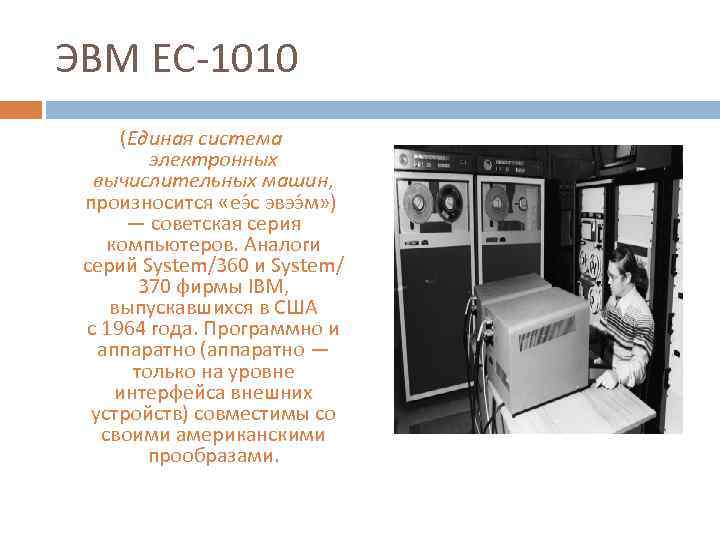 ЭВМ ЕС-1010

(Единая система электронных вычислительных машин, произносится «еэ́с эвээ́м») — советская серия компьютеров. Аналоги серий System/360 и System/370 фирмы IBM, выпускавшихся в США с 1964 года. Программно и аппаратно (аппаратно — только на уровне интерфейса внешних устройств) совместимы со своими американскими прообразами.